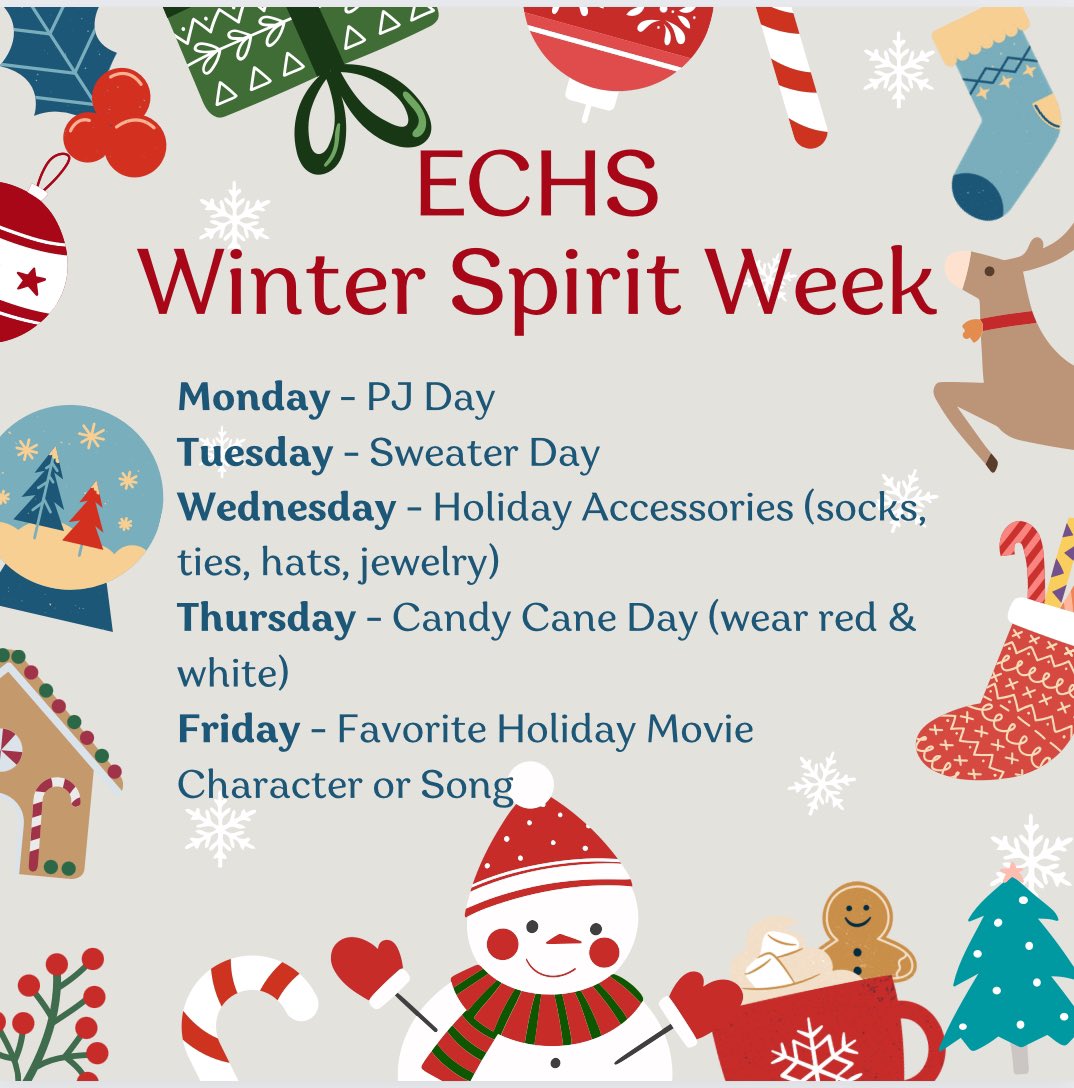 ECHS
Winter Spirit Week

Monday - PJ Day
Tuesday - Sweater Day
Wednesday - Holiday Accessories (socks, ties, hats, jewelry)
Thursday - Candy Cane Day (wear red & white)
Friday - Favorite Holiday Movie Character or Song